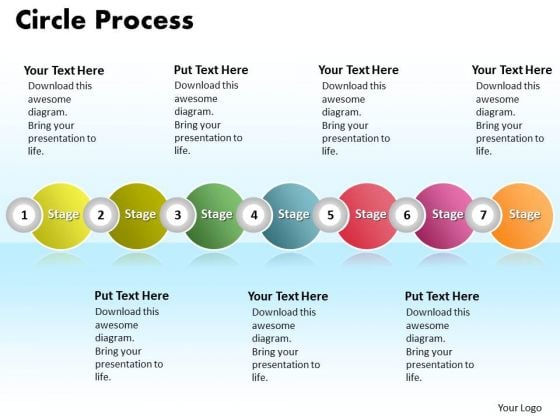 Circle Process

Your Text Here
Download this awesome diagram. Bring your presentation to life.

Put Text Here
Download this awesome diagram. Bring your presentation to life.

Your Text Here
Download this awesome diagram. Bring your presentation to life.

Your Text Here
Download this awesome diagram. Bring your presentation to life.

1 Stage 2 Stage 3 Stage 4 Stage 5 Stage 6 Stage 7 Stage

Put Text Here
Download this awesome diagram. Bring your presentation to life.

Your Text Here
Download this awesome diagram. Bring your presentation to life.

Put Text Here
Download this awesome diagram. Bring your presentation to life.

Your Logo